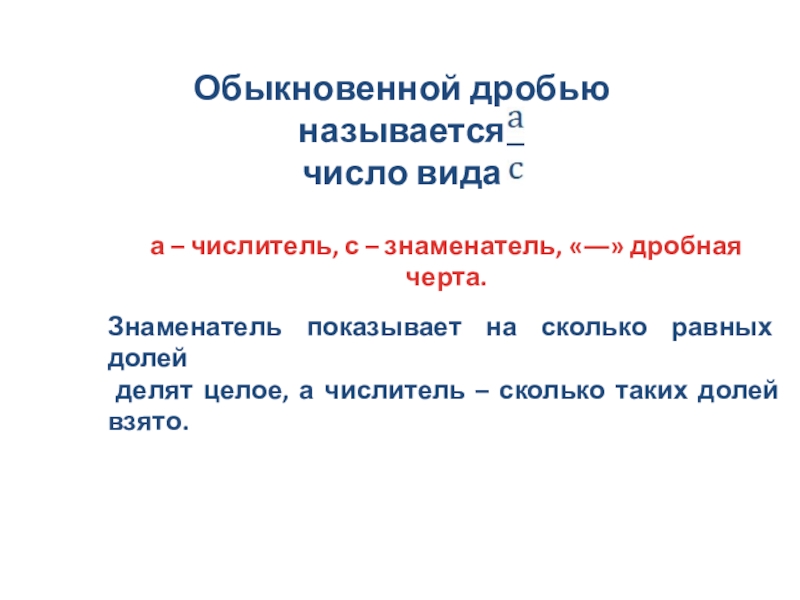 Обыкновенной дробью называется число вида $\frac{a}{c}$

а – числитель, с – знаменатель, «—» дробная черта.

Знаменатель показывает на сколько равных долей делят целое, а числитель – сколько таких долей взято.